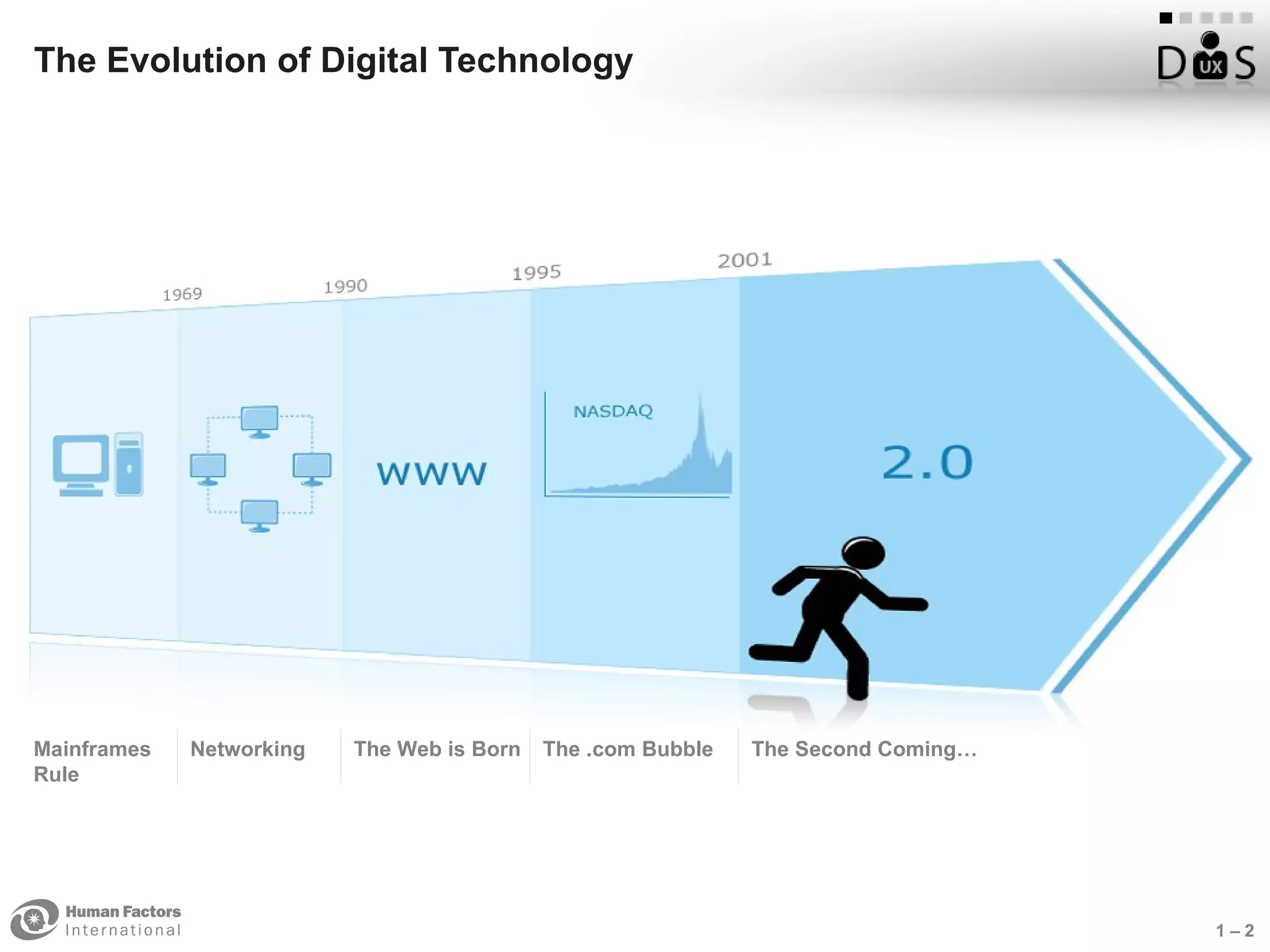 The Evolution of Digital Technology

D UX S

1969

1990

1995

2001

www

NASDAQ

2.0

Mainframes Rule

Networking

The Web is Born

The .com Bubble

The Second Coming…

Human Factors International

1 – 2